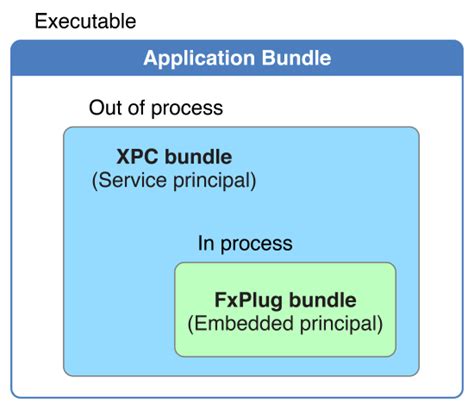 Executable

Application Bundle

Out of process

XPC bundle
(Service principal)

In process

FxPlug bundle
(Embedded principal)